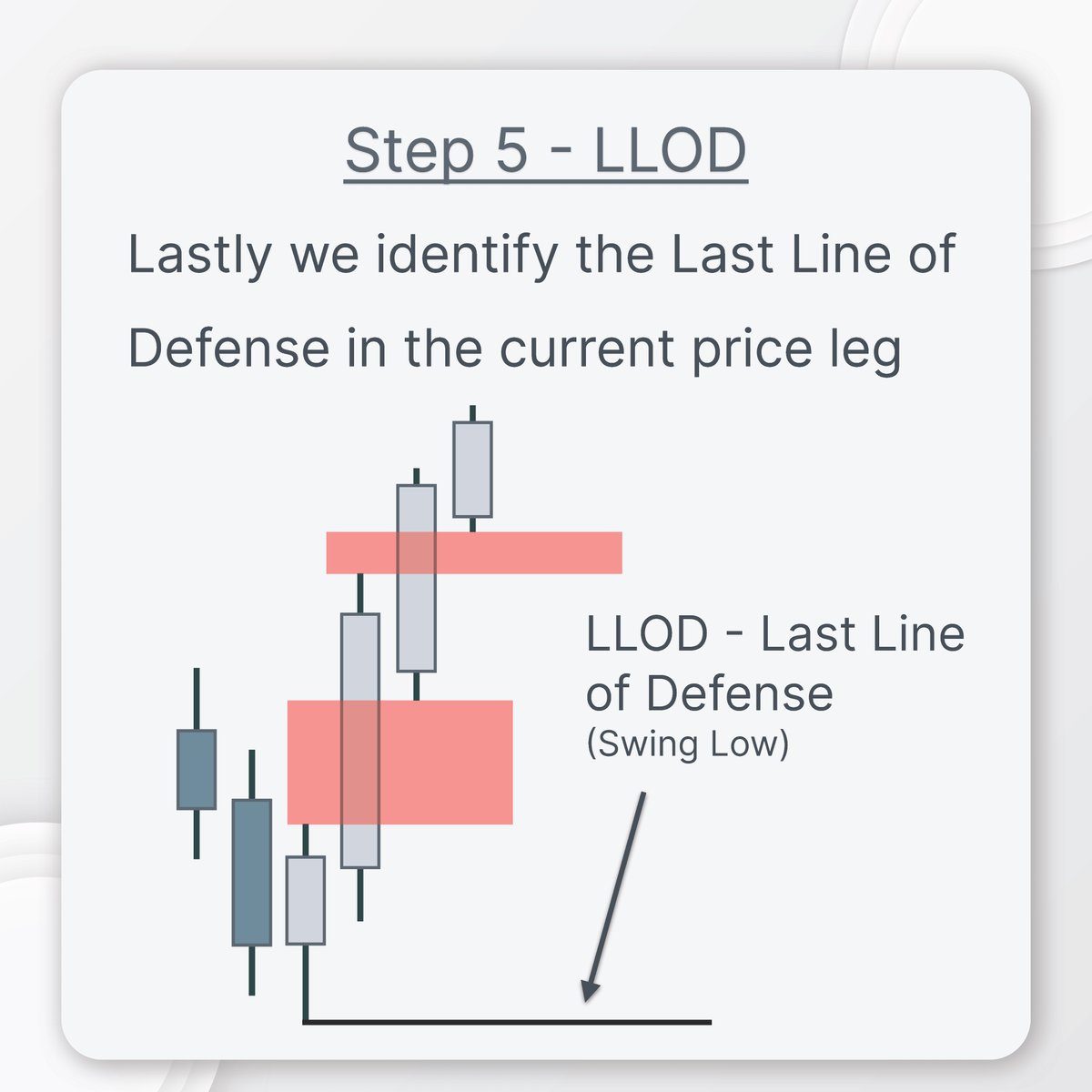 Step 5 - LLOD

Lastly we identify the Last Line of Defense in the current price leg

LLOD - Last Line of Defense
(Swing Low)